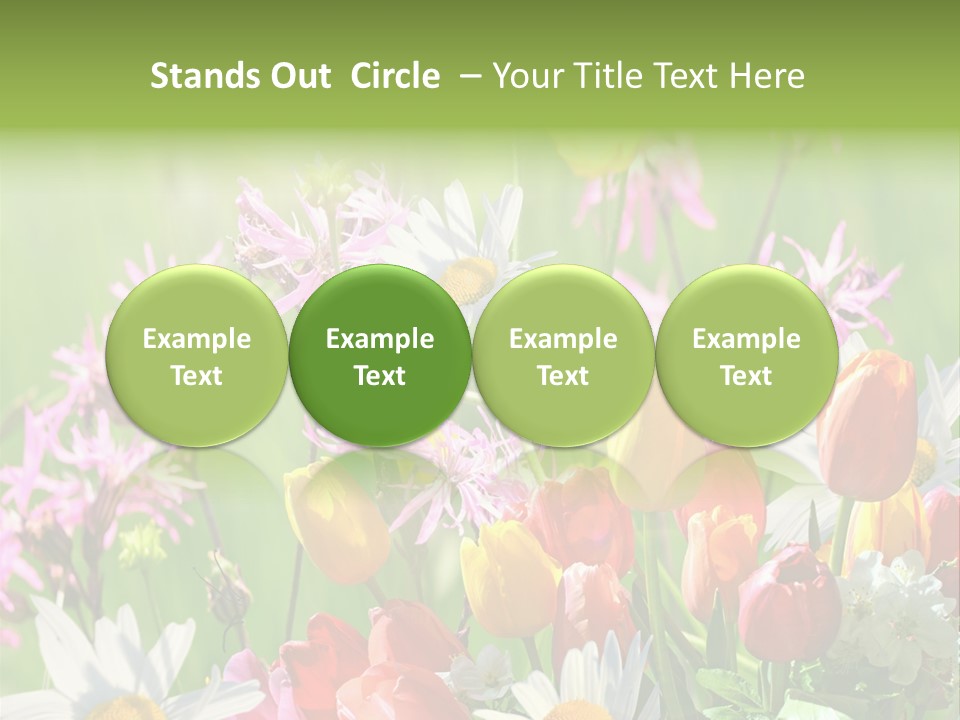 Stands Out Circle – Your Title Text Here

Example Text

Example Text

Example Text

Example Text